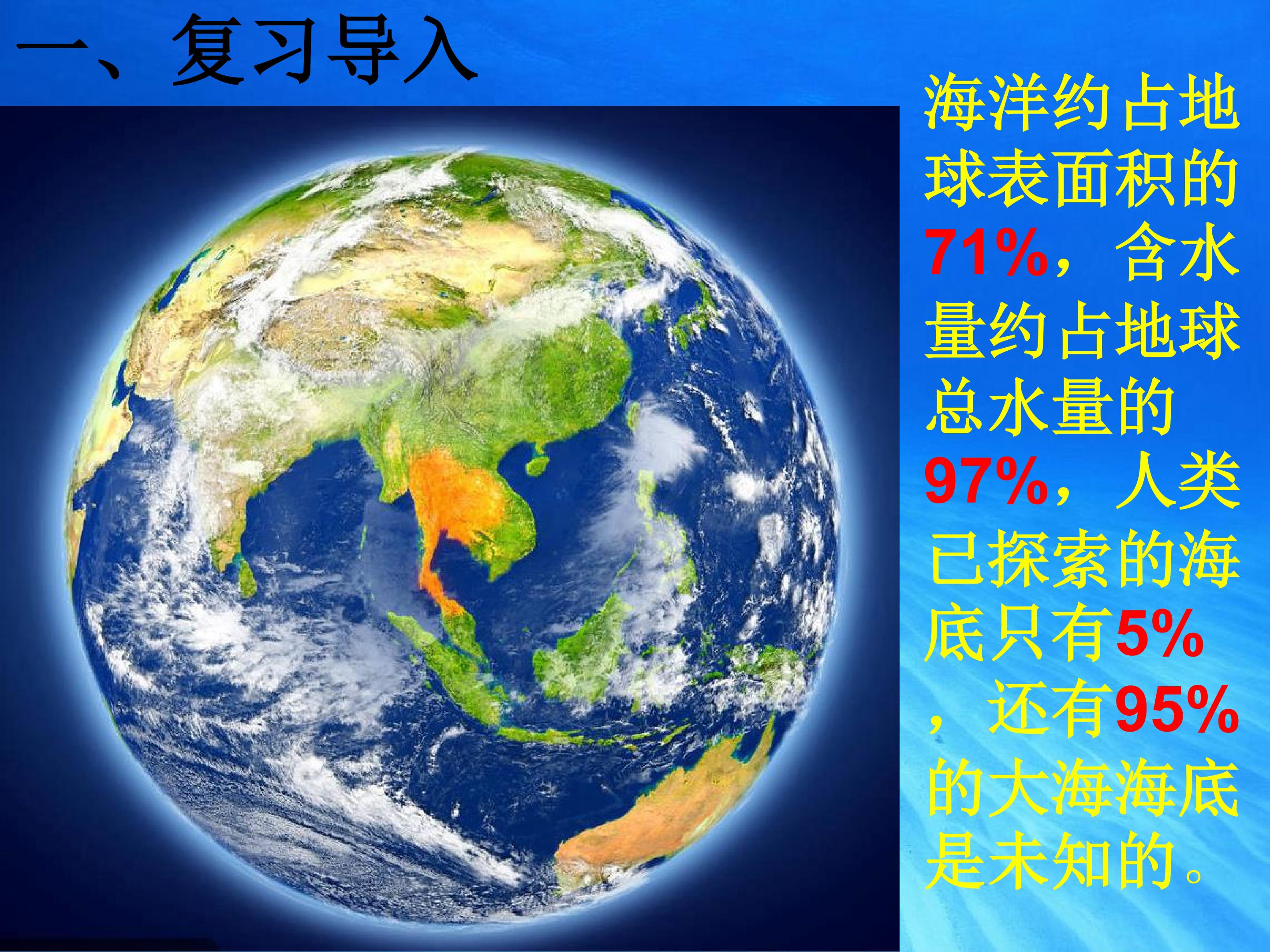 一、复习导入

海洋约占地球表面积的71%，含水量约占地球总水量的97%，人类已探索的海底只有5%，还有95%的大海海底是未知的。